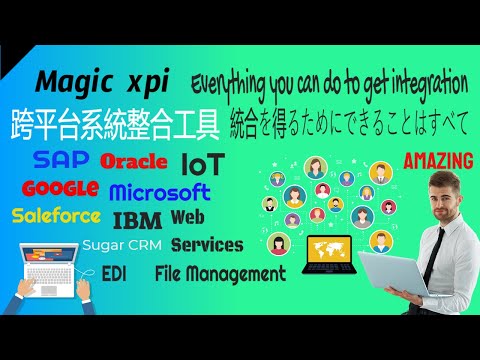 Magic xpi
Everything you can do to get integration
跨平台系統整合工具
統合を得るためにできることはすべて
SAP
Oracle
IoT
AMAZING
GOOGLE
Microsoft
Saleforce
IBM
Web
Sugar CRM
Services
EDI
File Management